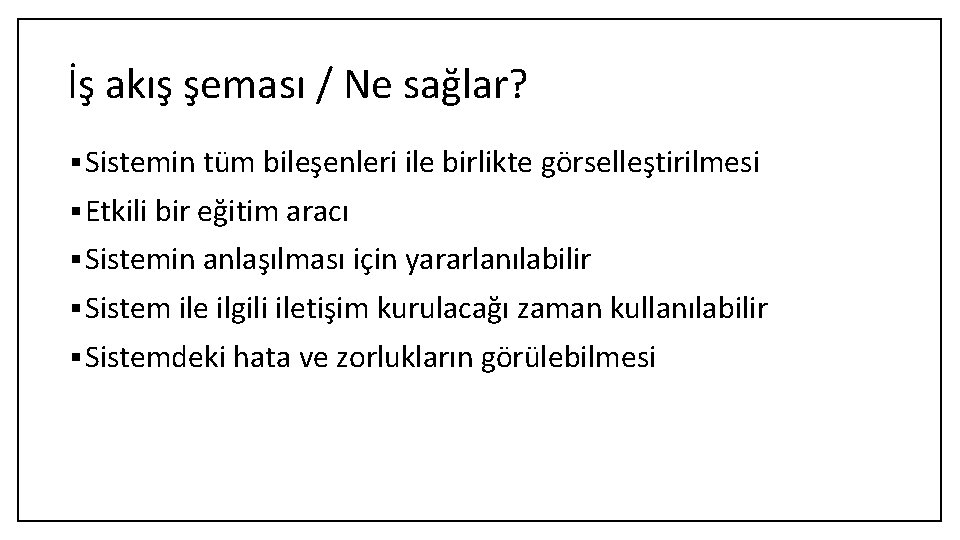 İş akış şeması / Ne sağlar?

▪ Sistemin tüm bileşenleri ile birlikte görselleştirilmesi
▪ Etkili bir eğitim aracı
▪ Sistemin anlaşılması için yararlanılabilir
▪ Sistem ile ilgili iletişim kurulacağı zaman kullanılabilir
▪ Sistemdeki hata ve zorlukların görülebilmesi